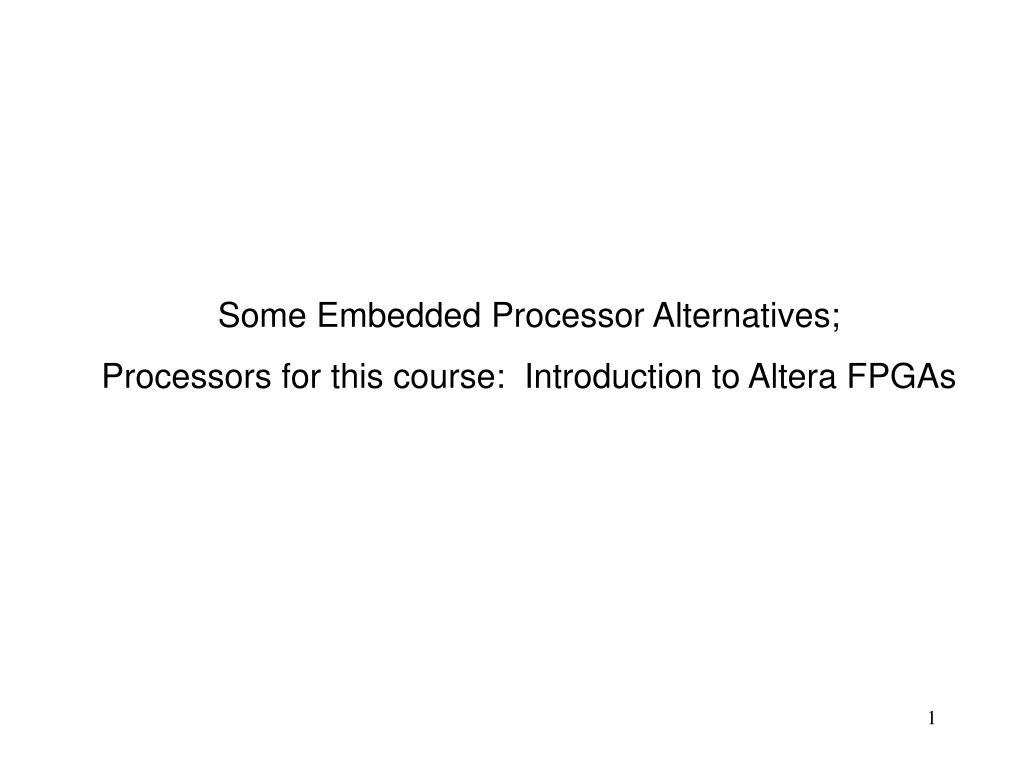 Some Embedded Processor Alternatives;

Processors for this course:  Introduction to Altera FPGAs

1